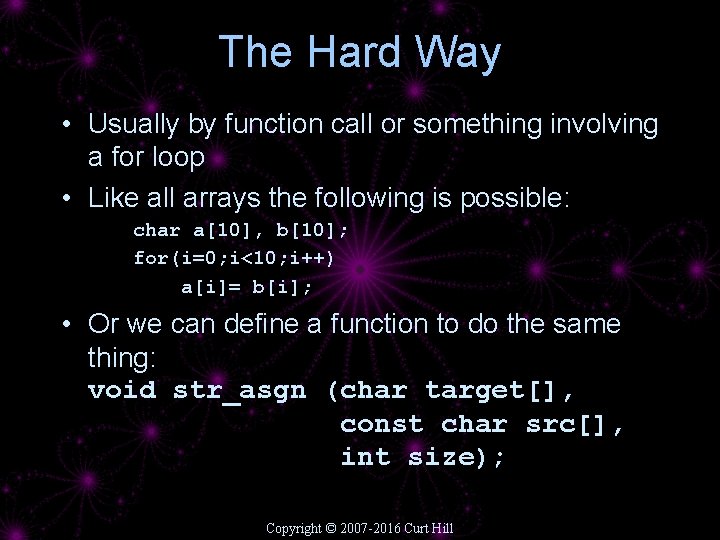 The Hard Way

• Usually by function call or something involving a for loop

• Like all arrays the following is possible:

char a[10], b[10];
for(i=0;i<10;i++)
a[i]= b[i];

• Or we can define a function to do the same thing:
void str_asgn (char target[],
const char src[],
int size);

Copyright © 2007-2016 Curt Hill